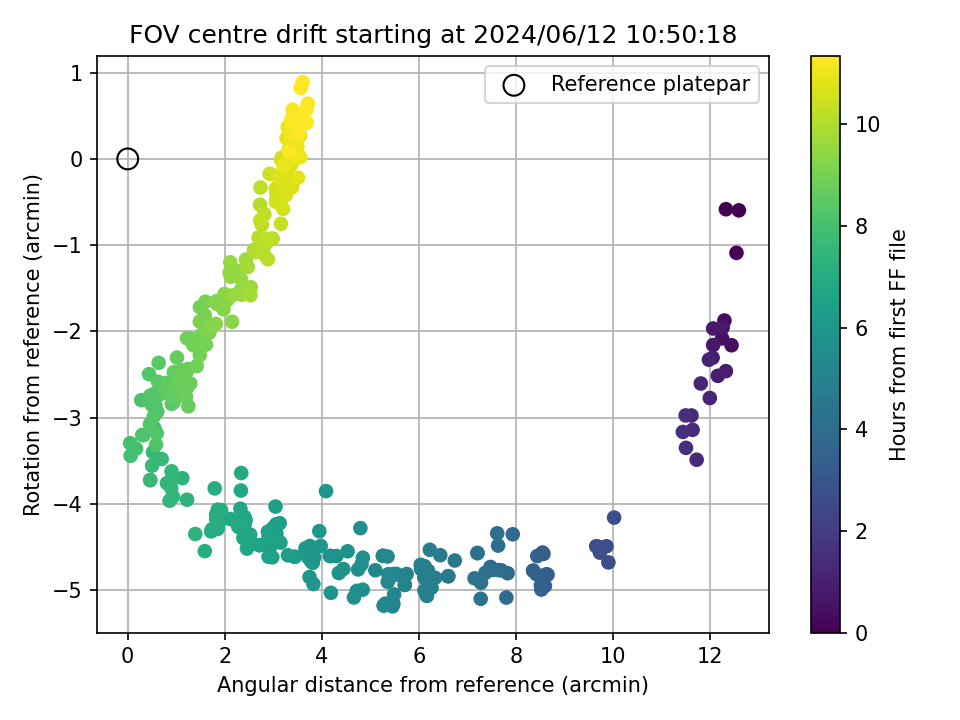 FOV centre drift starting at 2024/06/12 10:50:18

Reference platepar

Rotation from reference (arcmin)

1
0
−1
−2
−3
−4
−5

0
2
4
6
8
10
12

Angular distance from reference (arcmin)

Hours from first FF file

0
2
4
6
8
10